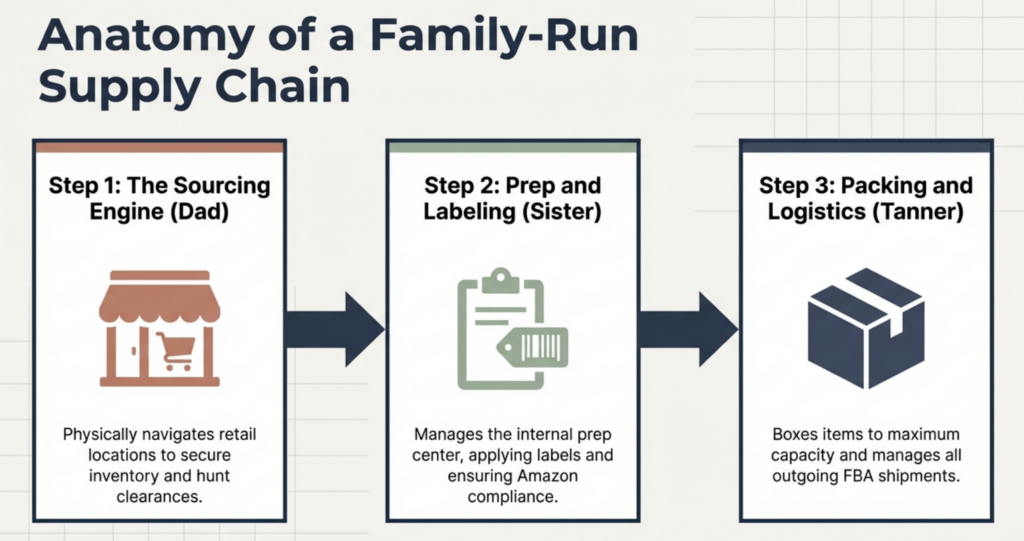 Anatomy of a Family-Run Supply Chain

Step 1: The Sourcing Engine (Dad)

Physically navigates retail locations to secure inventory and hunt clearances.

Step 2: Prep and Labeling (Sister)

Manages the internal prep center, applying labels and ensuring Amazon compliance.

Step 3: Packing and Logistics (Tanner)

Boxes items to maximum capacity and manages all outgoing FBA shipments.